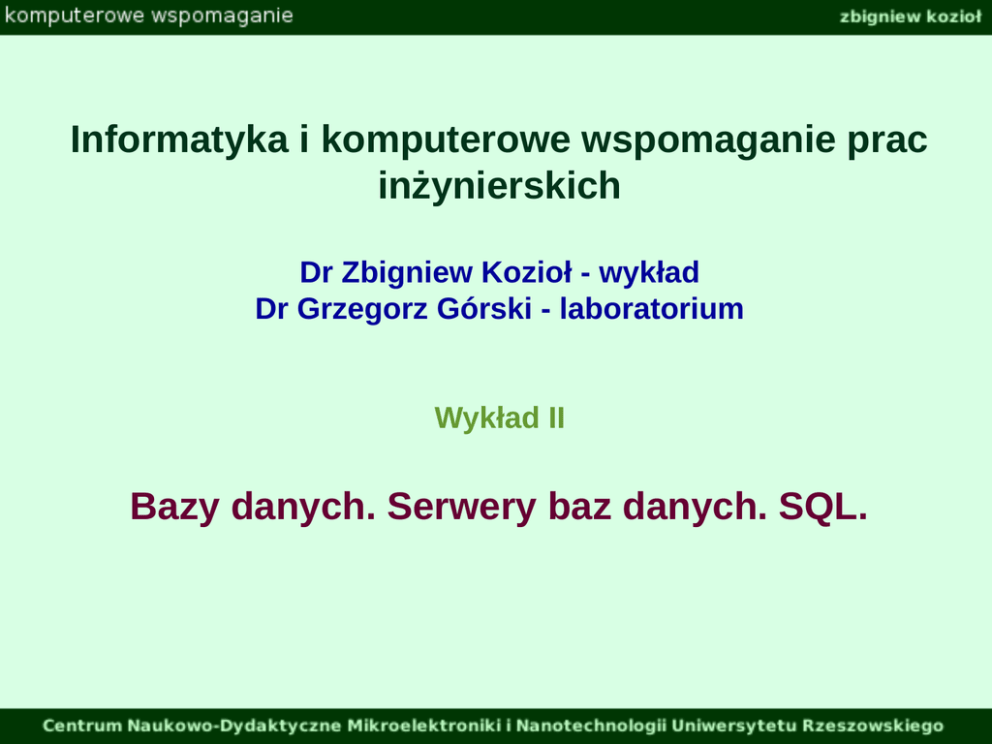 komputerowe wspomaganie

zbigniew kozioł

Informatyka i komputerowe wspomaganie prac inżynierskich

Dr Zbigniew Kozioł - wykład
Dr Grzegorz Górski - laboratorium

Wykład II

Bazy danych. Serwery baz danych. SQL.

Centrum Naukowo-Dydaktyczne Mikroelektroniki i Nanotechnologii Uniwersytetu Rzeszowskiego